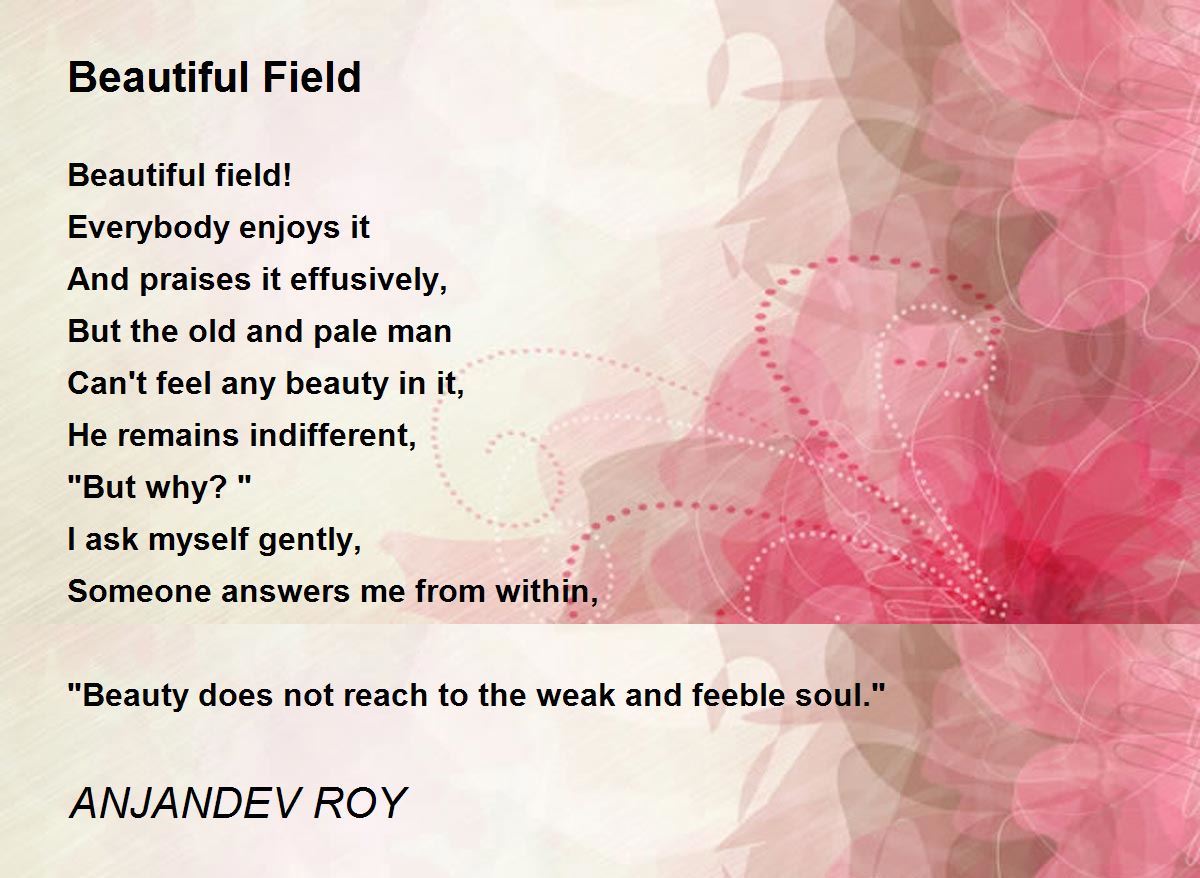 Beautiful Field

Beautiful field!
Everybody enjoys it
And praises it effusively,
But the old and pale man
Can't feel any beauty in it,
He remains indifferent,
"But why? "
I ask myself gently,
Someone answers me from within,

"Beauty does not reach to the weak and feeble soul."

ANJANDEV ROY